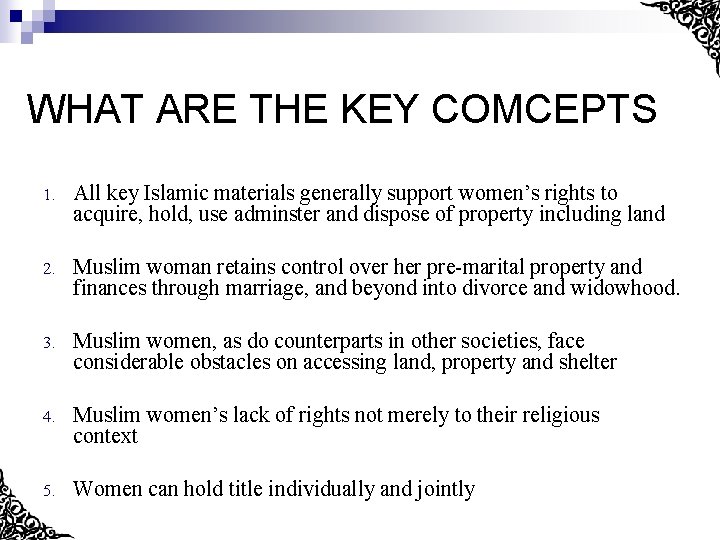 WHAT ARE THE KEY COMCEPTS

1. All key Islamic materials generally support women's rights to acquire, hold, use adminster and dispose of property including land

2. Muslim woman retains control over her pre-marital property and finances through marriage, and beyond into divorce and widowhood.

3. Muslim women, as do counterparts in other societies, face considerable obstacles on accessing land, property and shelter

4. Muslim women's lack of rights not merely to their religious context

5. Women can hold title individually and jointly